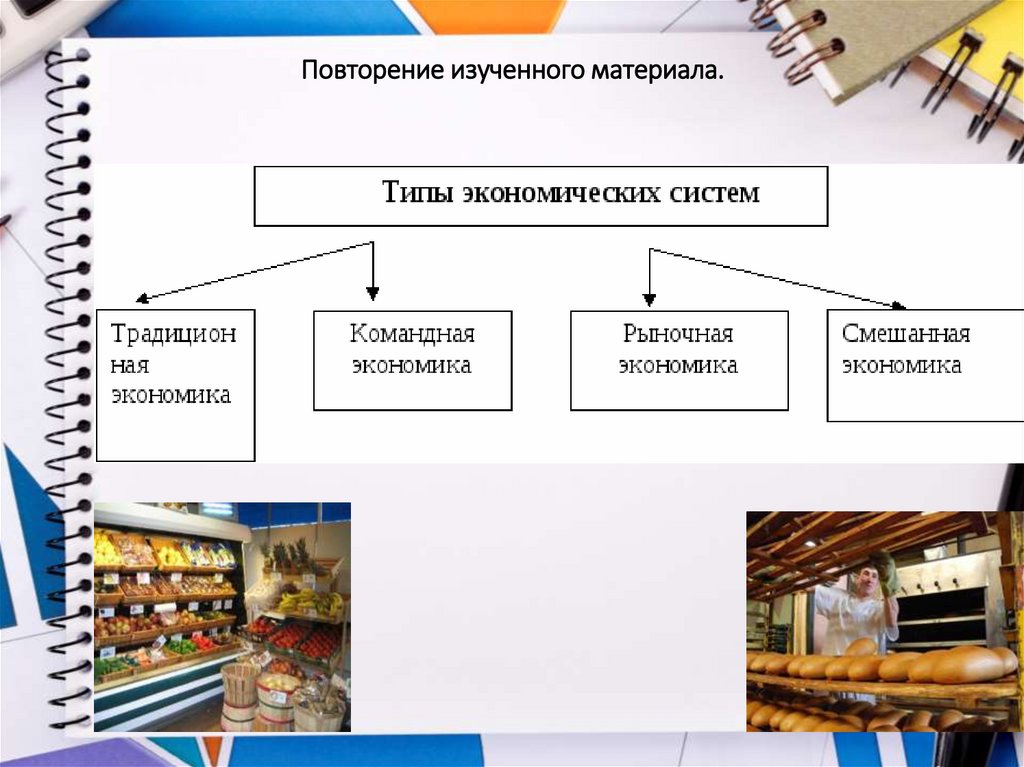 Повторение изученного материала.

Типы экономических систем

Традицион
ная
экономика

Командная
экономика

Рыночная
экономика

Смешанная
экономика